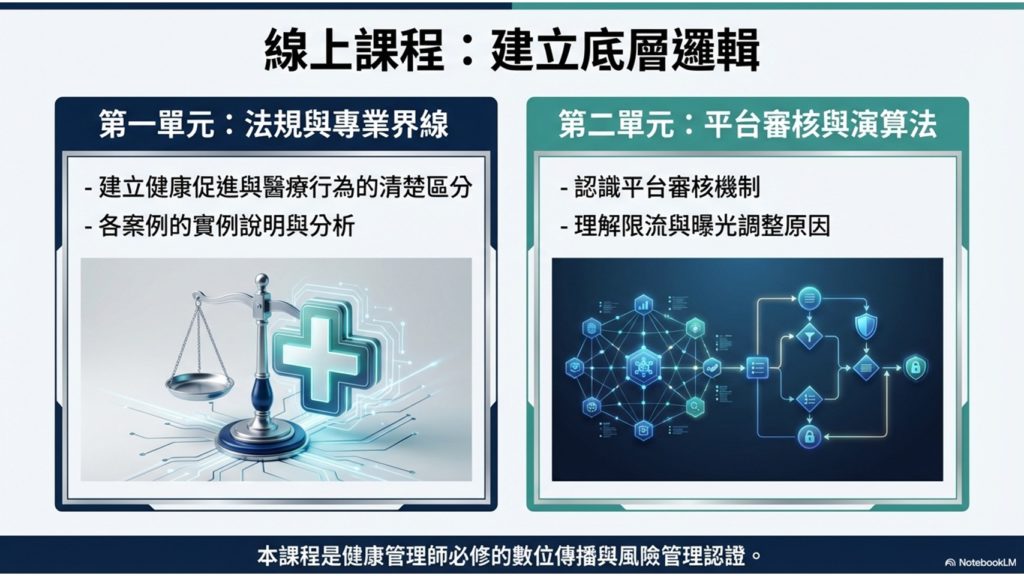 線上課程：建立底層邏輯

第一單元：法規與專業界線

- 建立健康促進與醫療行為的清楚區分
- 各案例的實例說明與分析

第二單元：平台審核與演算法

- 認識平台審核機制
- 理解限流與曝光調整原因

本課程是健康管理師必修的數位傳播與風險管理認證。

NotebookLM